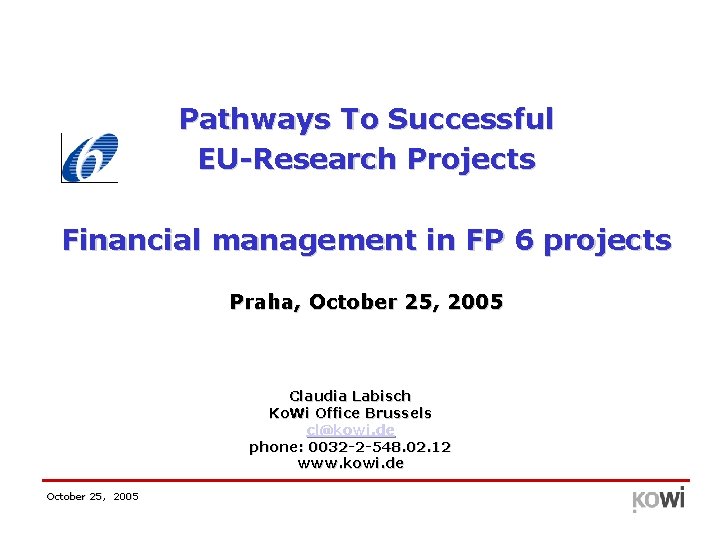 6

Pathways To Successful
EU-Research Projects

Financial management in FP 6 projects

Praha, October 25, 2005

Claudia Labisch
KoWi Office Brussels
cl@kowi.de
phone: 0032-2-548.02.12
www.kowi.de

October 25, 2005

KoWi